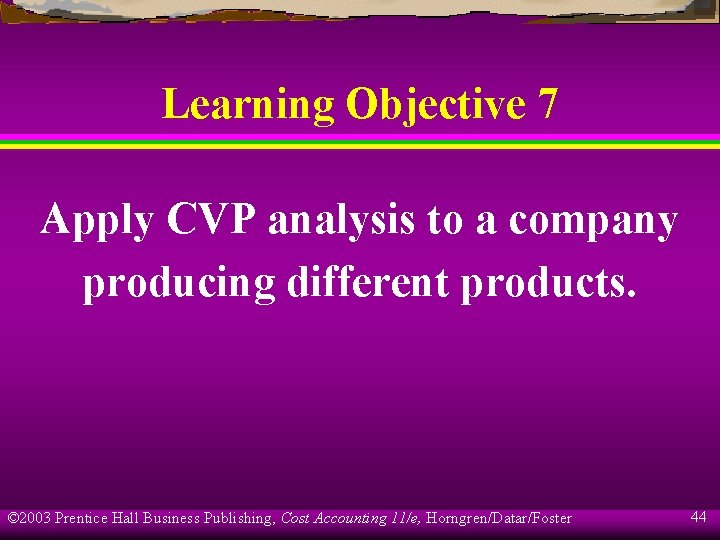 Learning Objective 7

Apply CVP analysis to a company producing different products.

©2003 Prentice Hall Business Publishing, Cost Accounting 11/e, Horngren/Datar/Foster

44